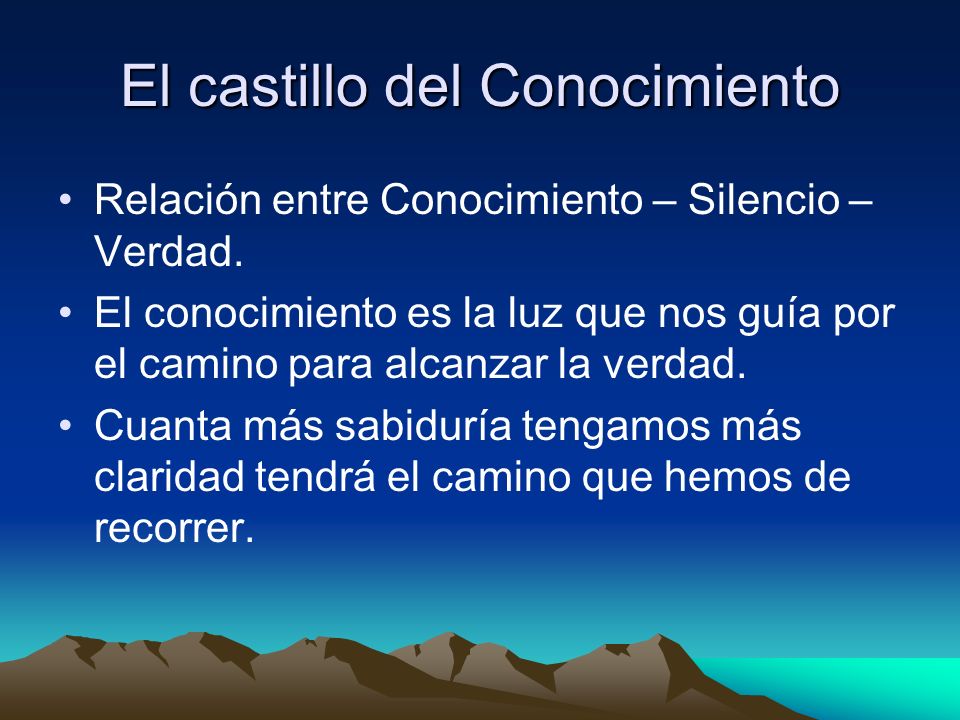 El castillo del Conocimiento

• Relación entre Conocimiento – Silencio – Verdad.

• El conocimiento es la luz que nos guía por el camino para alcanzar la verdad.

• Cuanta más sabiduría tengamos más claridad tendrá el camino que hemos de recorrer.